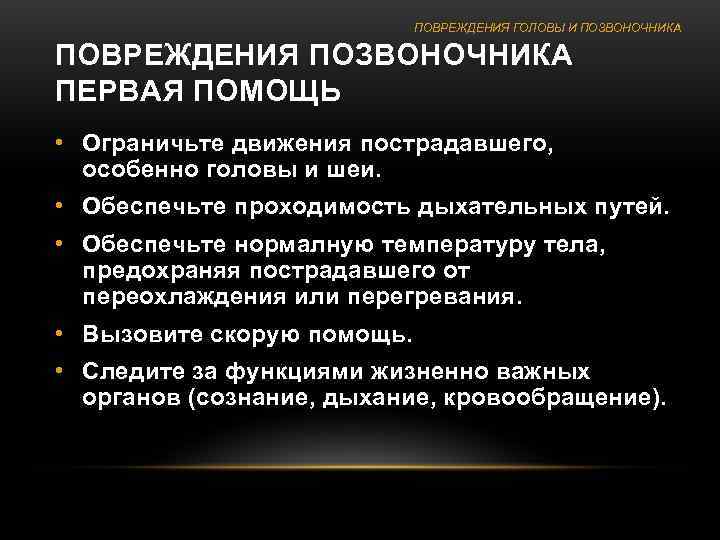 ПОВРЕЖДЕНИЯ ГОЛОВЫ И ПОЗВОНОЧНИКА

ПОВРЕЖДЕНИЯ ПОЗВОНОЧНИКА ПЕРВАЯ ПОМОЩЬ

• Ограничьте движения пострадавшего, особенно головы и шеи.
• Обеспечьте проходимость дыхательных путей.
• Обеспечьте нормалную температуру тела, предохраняя пострадавшего от переохлаждения или перегревания.
• Вызовите скорую помощь.
• Следите за функциями жизненно важных органов (сознание, дыхание, кровообращение).